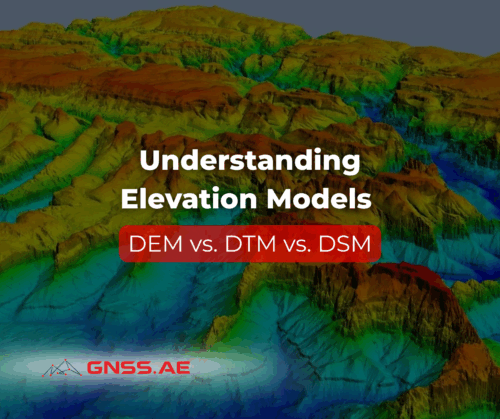 Understanding Elevation Models

DEM vs. DTM vs. DSM

GNSS.AE